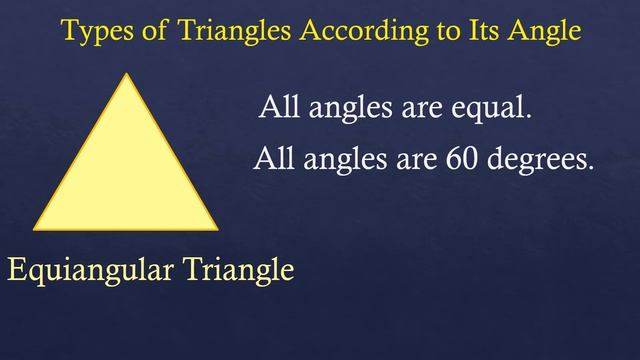 Types of Triangles According to Its Angle

All angles are equal.

All angles are 60 degrees.

Equiangular Triangle